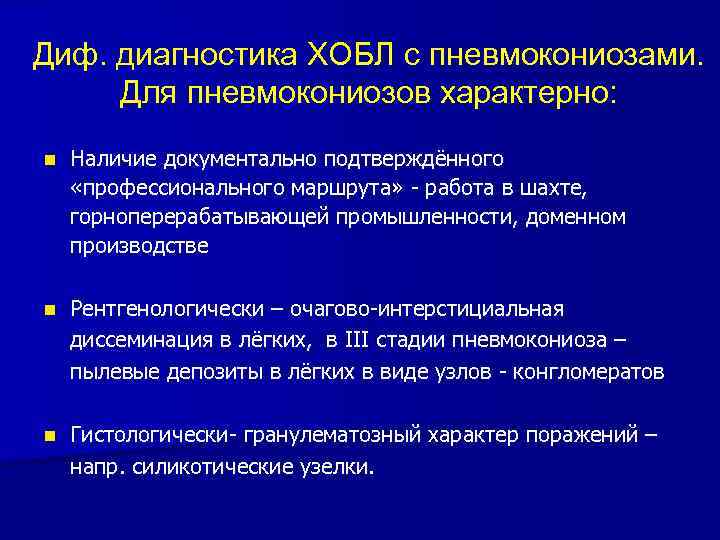 Диф. диагностика ХОБЛ с пневмокониозами. Для пневмокониозов характерно:

Наличие документально подтверждённого «профессионального маршрута» - работа в шахте, горноперерабатывающей промышленности, доменном производстве

Рентгенологически – очагово-интерстициальная диссеминация в лёгких, в III стадии пневмокониоза – пылевые депозиты в лёгких в виде узлов - конгломератов

Гистологически- гранулематозный характер поражений – напр. силикотические узелки.